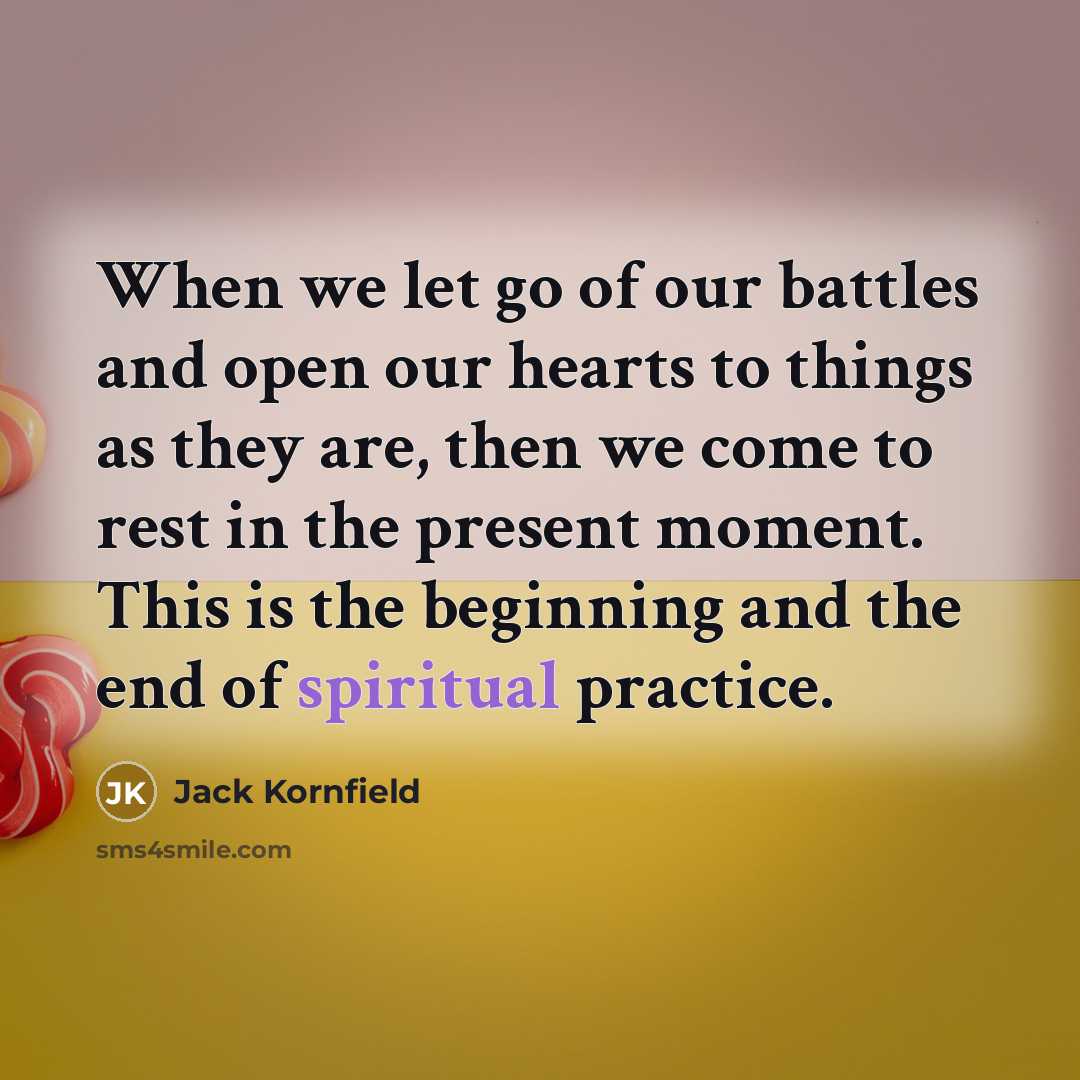 When we let go of our battles and open our hearts to things as they are, then we come to rest in the present moment. This is the beginning and the end of spiritual practice.

JK Jack Kornfield

sms4smile.com